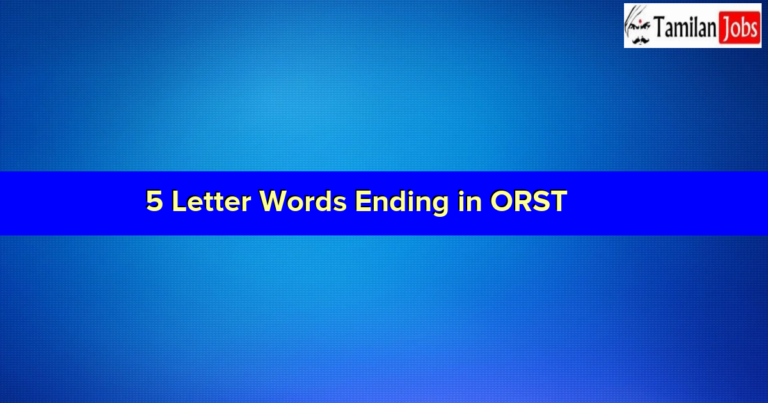 Tamilan Jobs

5 Letter Words Ending in ORST